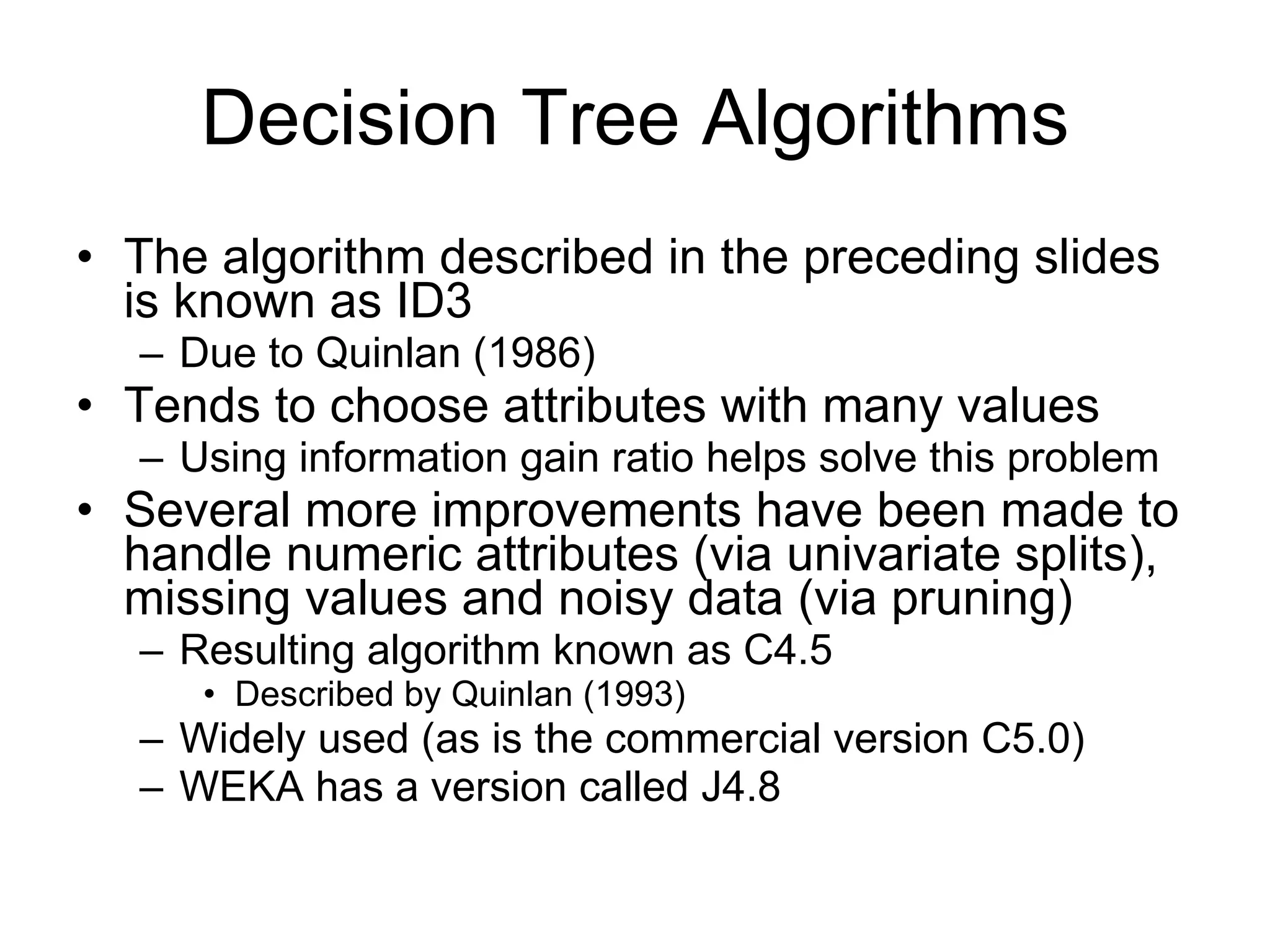 Decision Tree Algorithms

• The algorithm described in the preceding slides is known as ID3
  – Due to Quinlan (1986)
• Tends to choose attributes with many values
  – Using information gain ratio helps solve this problem
• Several more improvements have been made to handle numeric attributes (via univariate splits), missing values and noisy data (via pruning)
  – Resulting algorithm known as C4.5
    • Described by Quinlan (1993)
  – Widely used (as is the commercial version C5.0)
  – WEKA has a version called J4.8